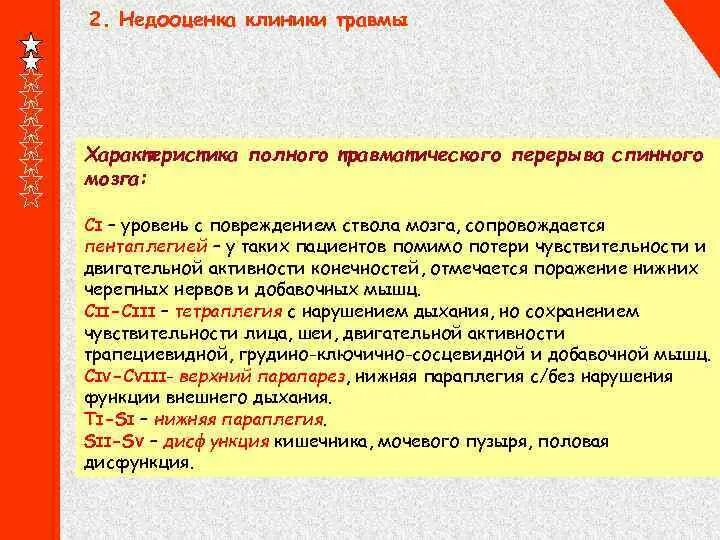 2. Недооценка клиники травмы

Характеристика полного травматического перерыва спинного мозга:

CI – уровень с повреждением ствола мозга, сопровождается пентаплегией – у таких пациентов помимо потери чувствительности и двигательной активности конечностей, отмечается поражение нижних черепных нервов и добавочных мышц.
CII-CIII – тетраплегия с нарушением дыхания, но сохранением чувствительности лица, шеи, двигательной активности трапециевидной, грудино-ключично-сосцевидной и добавочной мышц.
CIV-CVIII- верхний парапарез, нижняя параплегия с/без нарушения функции внешнего дыхания.
TI-SI – нижняя параплегия.
SII-SV – дисф ункция кишечника, мочевого пузыря, половая дисфункция.